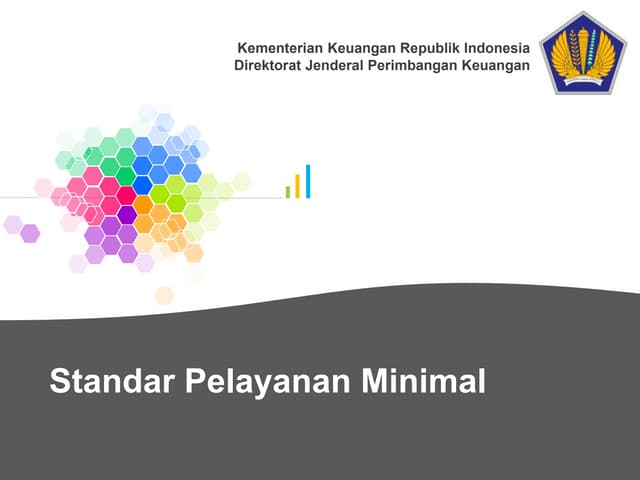 Kementerian Keuangan Republik Indonesia
Direktorat Jenderal Perimbangan Keuangan

Standar Pelayanan Minimal